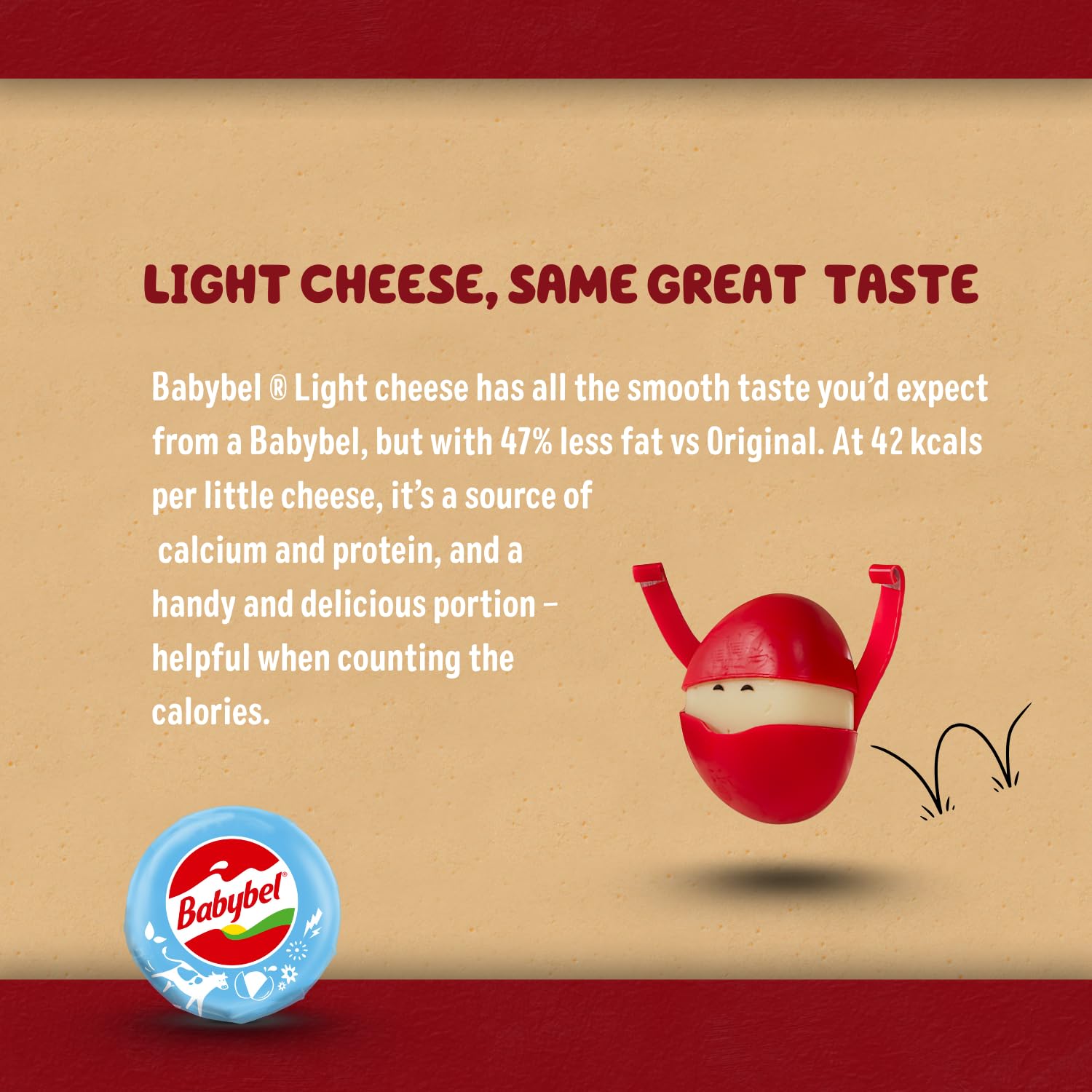 LIGHT CHEESE, SAME GREAT TASTE

Babybel ® Light cheese has all the smooth taste you'd expect from a Babybel, but with 47% less fat vs Original. At 42 kcals per little cheese, it's a source of calcium and protein, and a handy and delicious portion – helpful when counting the calories.

Babybel